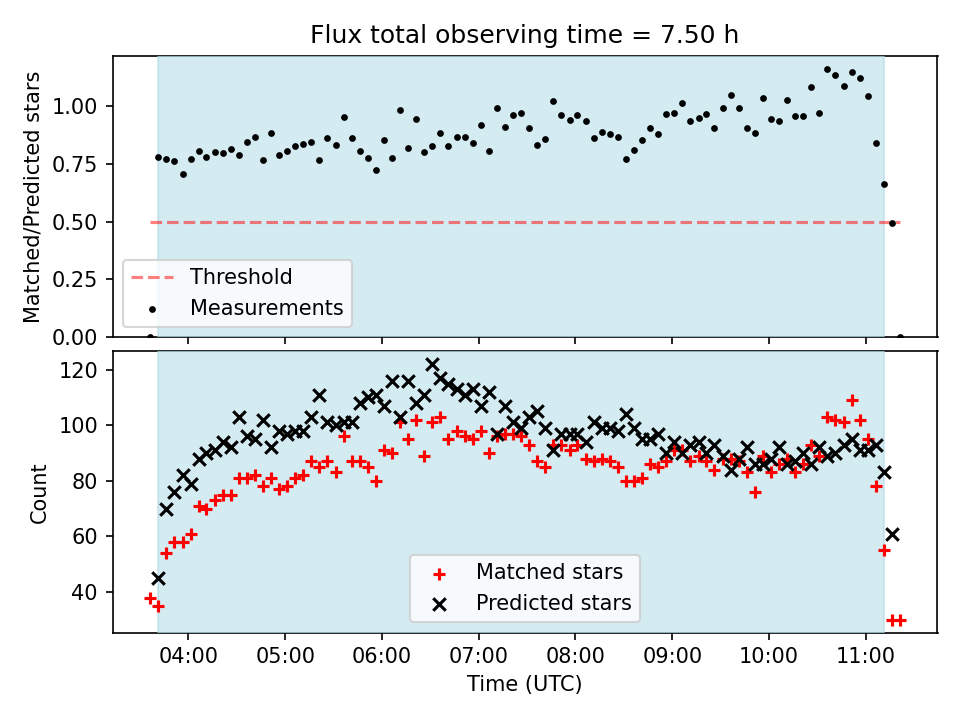 Flux total observing time = 7.50 h

Matched/Predicted stars

1.00
0.75
0.50
0.25
0.00

Threshold
Measurements

Count

120
100
80
60
40

Matched stars
Predicted stars

04:00 05:00 06:00 07:00 08:00 09:00 10:00 11:00

Time (UTC)